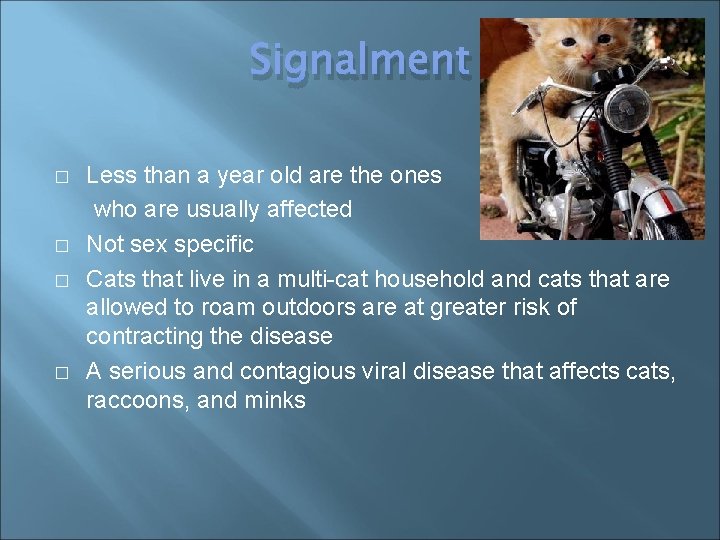 Signalment

□ Less than a year old are the ones who are usually affected
□ Not sex specific
□ Cats that live in a multi-cat household and cats that are allowed to roam outdoors are at greater risk of contracting the disease
□ A serious and contagious viral disease that affects cats, raccoons, and minks